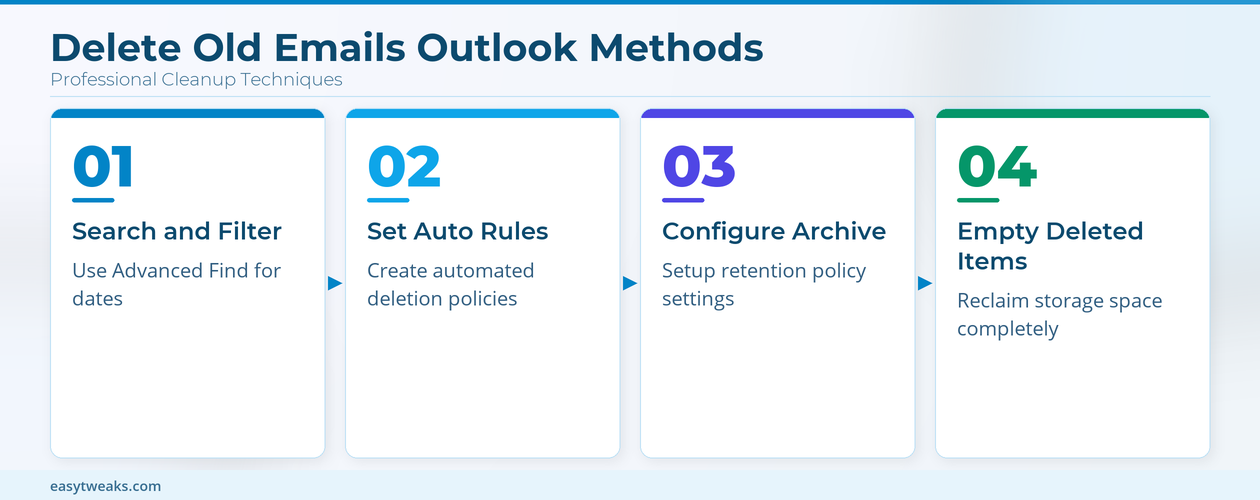 Delete Old Emails Outlook Methods
Professional Cleanup Techniques

01
Search and Filter
Use Advanced Find for dates

02
Set Auto Rules
Create automated deletion policies

03
Configure Archive
Setup retention policy settings

04
Empty Deleted Items
Reclaim storage space completely

easytweaks.com